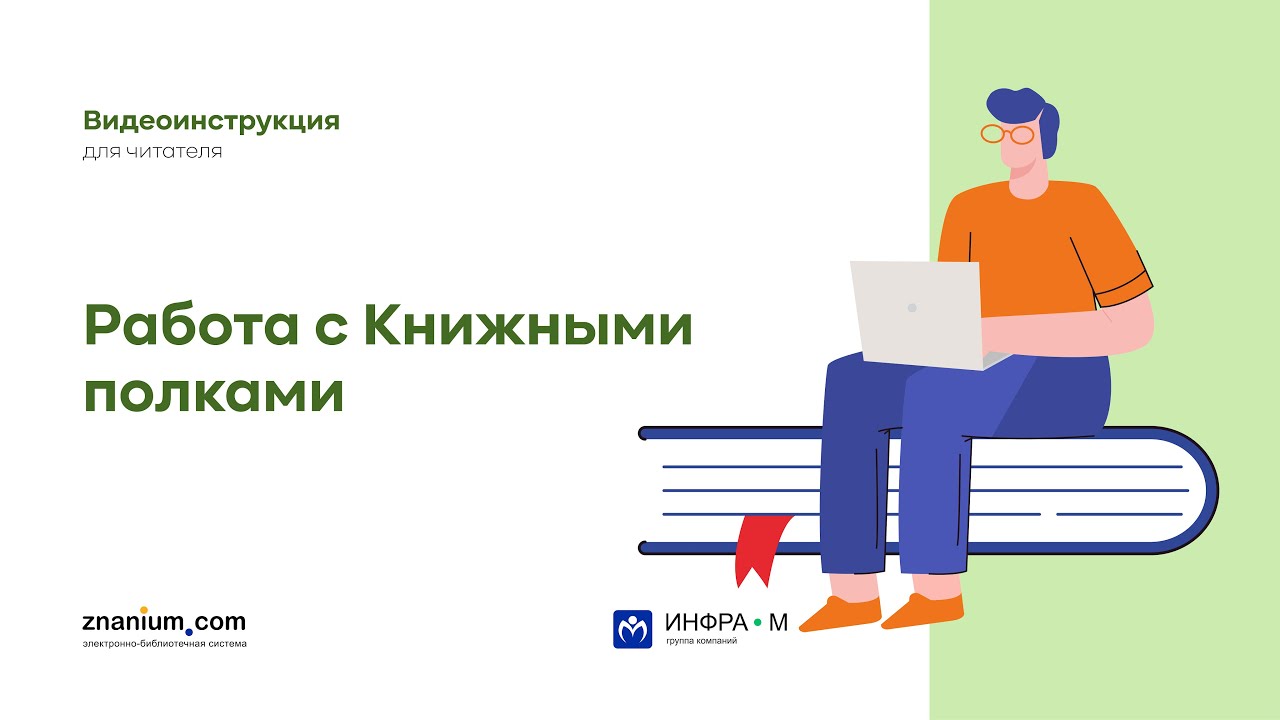 Видеоинструкция
для читателя

Работа с Книжными полками

znanium.com
электронно-библиотечная система

ИНФРА • М
группа компаний